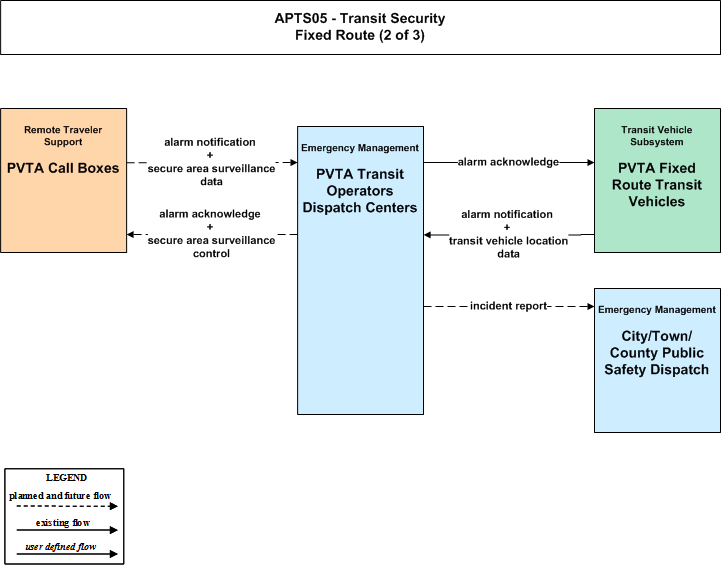 APTS05 - Transit Security
Fixed Route (2 of 3)

Remote Traveler Support
PVTA Call Boxes

alarm notification
+
secure area surveillance data

alarm acknowledge
+
secure area surveillance control

Emergency Management
PVTA Transit Operators Dispatch Centers

alarm acknowledge

alarm notification
+
transit vehicle location data

incident report

Transit Vehicle Subsystem
PVTA Fixed Route Transit Vehicles

Emergency Management
City/Town/ County Public Safety Dispatch

LEGEND
planned and future flow
existing flow
user defined flow